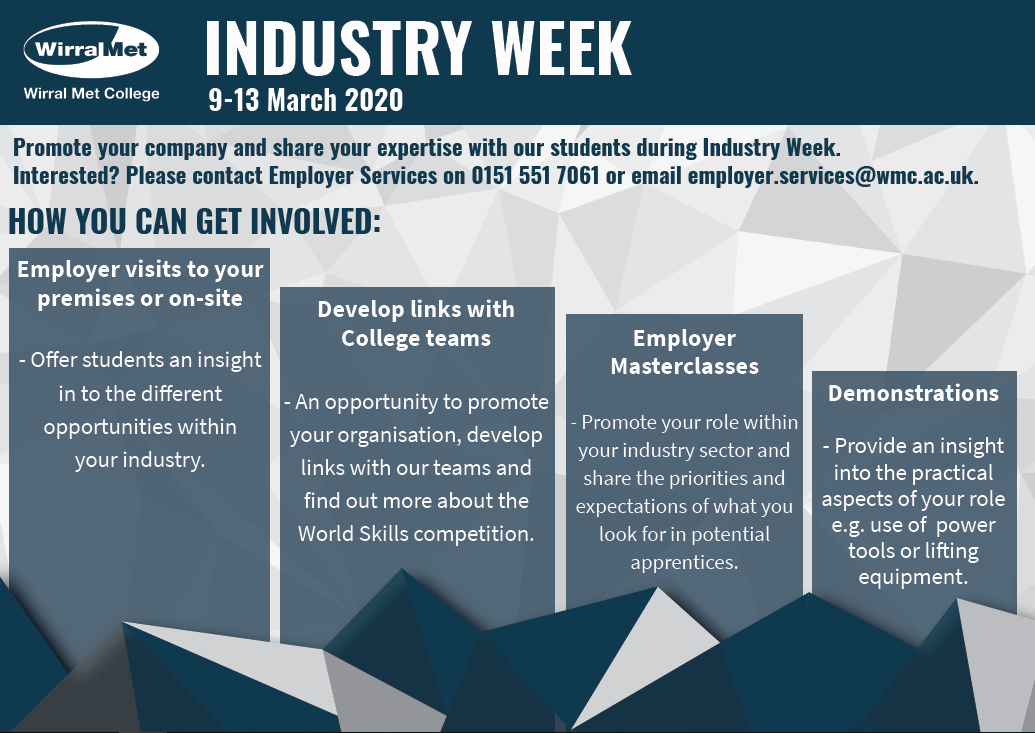 WirralMet
Wirral Met College

INDUSTRY WEEK
9-13 March 2020

Promote your company and share your expertise with our students during Industry Week.
Interested? Please contact Employer Services on 0151 551 7061 or email employer.services@wmc.ac.uk.

HOW YOU CAN GET INVOLVED:

Employer visits to your premises or on-site

- Offer students an insight in to the different opportunities within your industry.

Develop links with College teams

- An opportunity to promote your organisation, develop links with our teams and find out more about the World Skills competition.

Employer Masterclasses

- Promote your role within your industry sector and share the priorities and expectations of what you look for in potential apprentices.

Demonstrations

- Provide an insight into the practical aspects of your role e.g. use of power tools or lifting equipment.